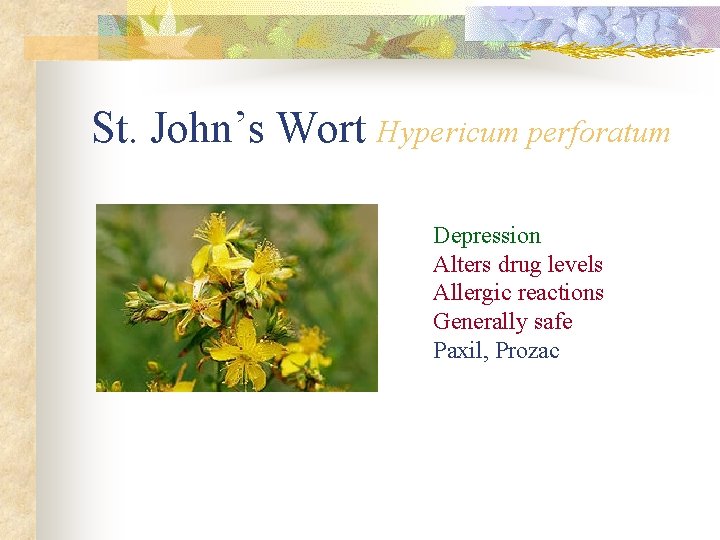 St. John’s Wort Hypericum perforatum

Depression
Alters drug levels
Allergic reactions
Generally safe
Paxil, Prozac